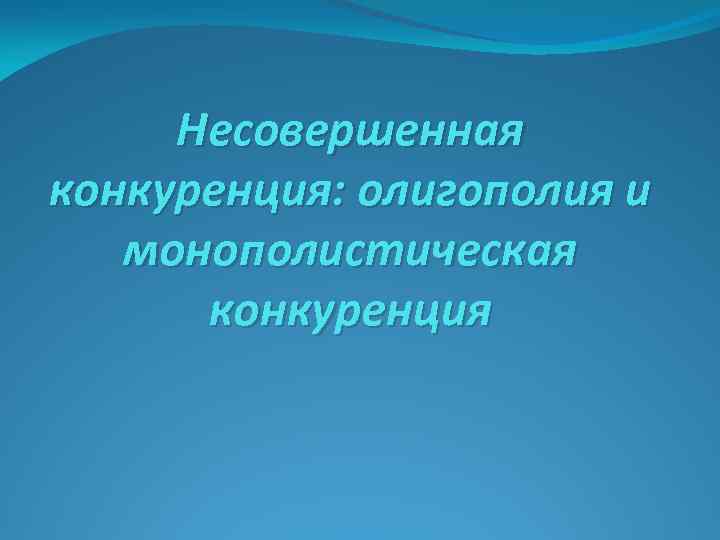 Несовершенная конкуренция: олигополия и монополистическая конкуренция